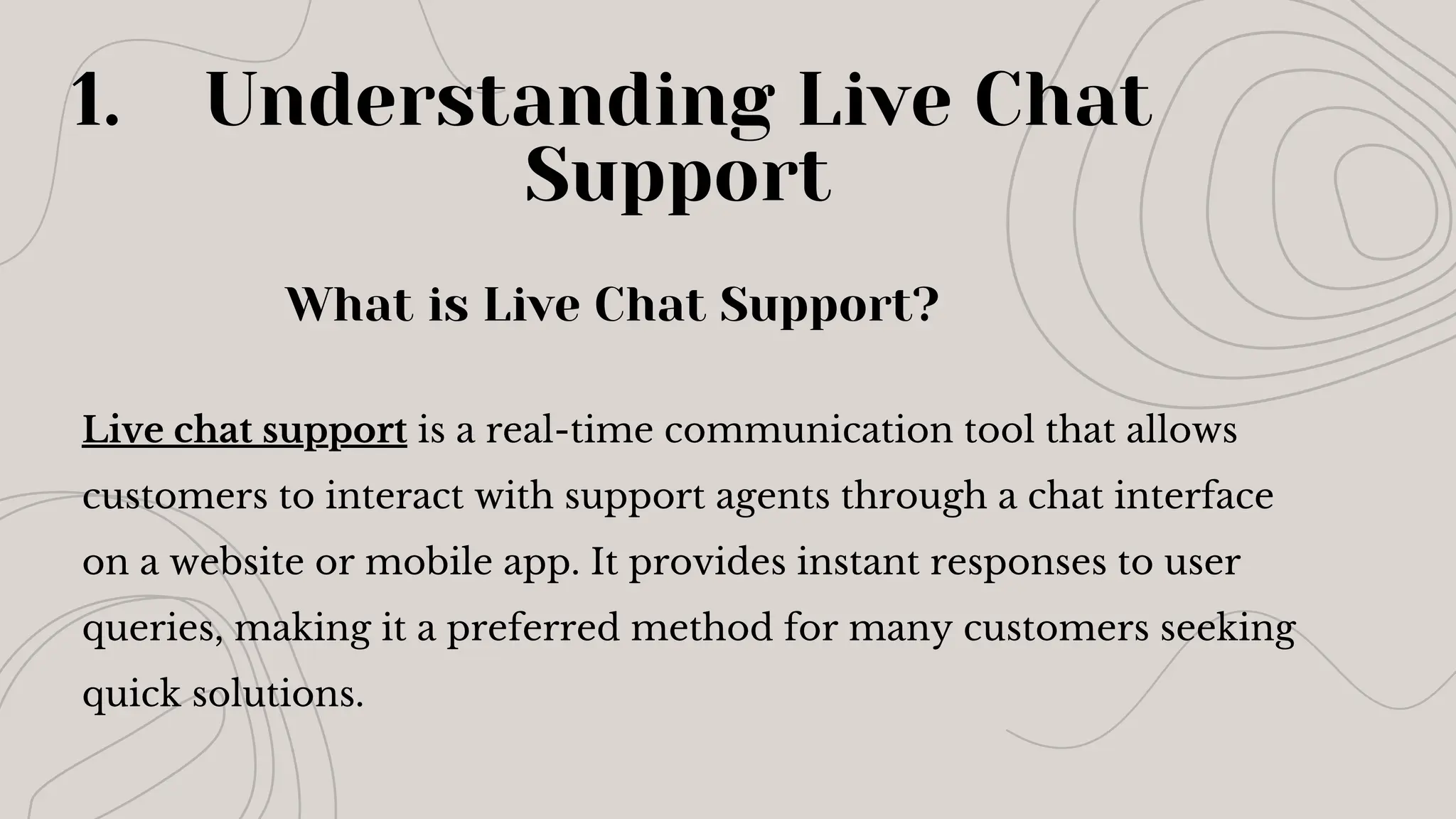 1. Understanding Live Chat Support

What is Live Chat Support?

Live chat support is a real-time communication tool that allows customers to interact with support agents through a chat interface on a website or mobile app. It provides instant responses to user queries, making it a preferred method for many customers seeking quick solutions.